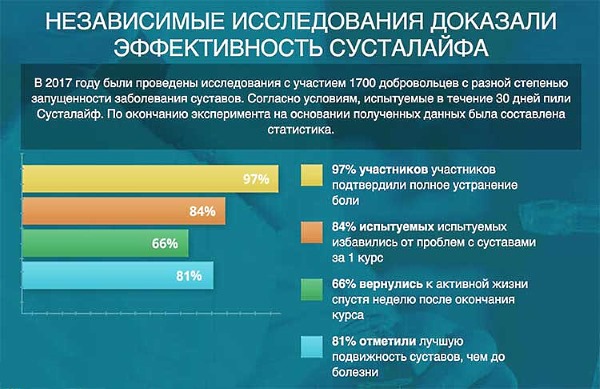 НЕЗАВИСИМЫЕ ИССЛЕДОВАНИЯ ДОКАЗАЛИ ЭФФЕКТИВНОСТЬ СУСТАЛАЙФА

В 2017 году были проведены исследования с участием 1700 добровольцев с разной степенью запущенности заболевания суставов. Согласно условиям, испытуемые в течение 30 дней пили Сусталайф. По окончанию эксперимента на основании полученных данных была составлена статистика.

97%

84%

66%

81%

97% участников участников подтвердили полное устранение боли

84% испытуемых испытуемых избавились от проблем с суставами за 1 курс

66% вернулись к активной жизни спустя неделю после окончания курса

81% отметили лучшую подвижность суставов, чем до болезни